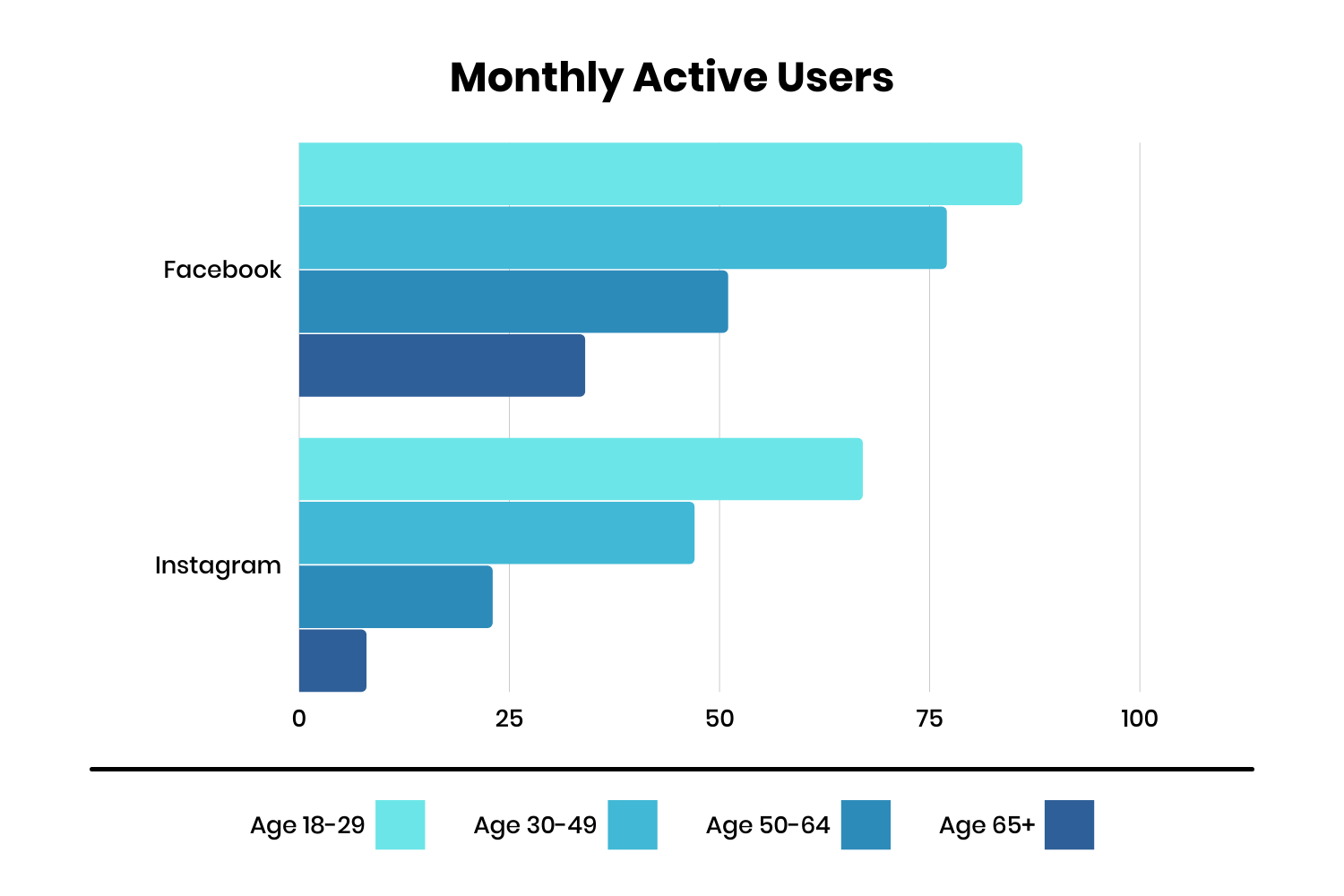 Monthly Active Users

Facebook

Instagram

0
25
50
75
100

Age 18-29
Age 30-49
Age 50-64
Age 65+